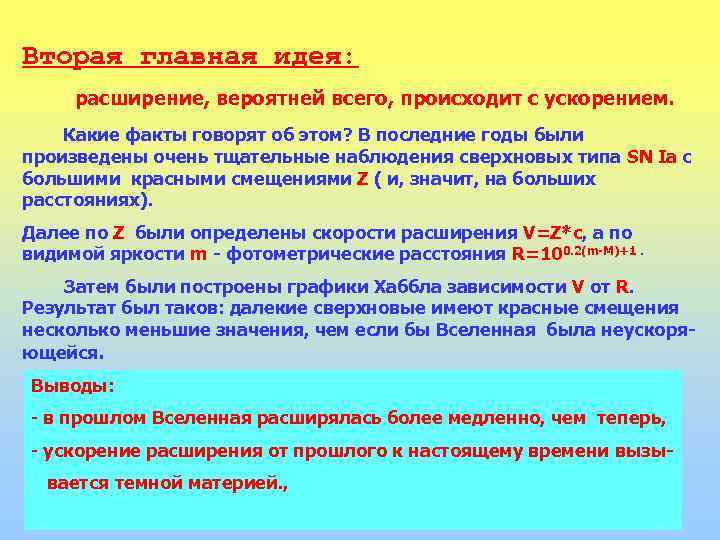 Вторая главная идея:

расширение, вероятней всего, происходит с ускорением.

Какие факты говорят об этом? В последние годы были произведены очень тщательные наблюдения сверхновых типа SN Ia с большими красными смещениями Z ( и, значит, на больших расстояниях).

Далее по Z были определены скорости расширения V=Z*c, а по видимой яркости m - фотометрические расстояния $R=10^{0.2(m-M)+1}$.

Затем были построены графики Хаббла зависимости V от R. Результат был таков: далекие сверхновые имеют красные смещения несколько меньшие значения, чем если бы Вселенная была неускоряющейся.

Выводы:

- в прошлом Вселенная расширялась более медленно, чем теперь,

- ускорение расширения от прошлого к настоящему времени вызывается темной материей.,